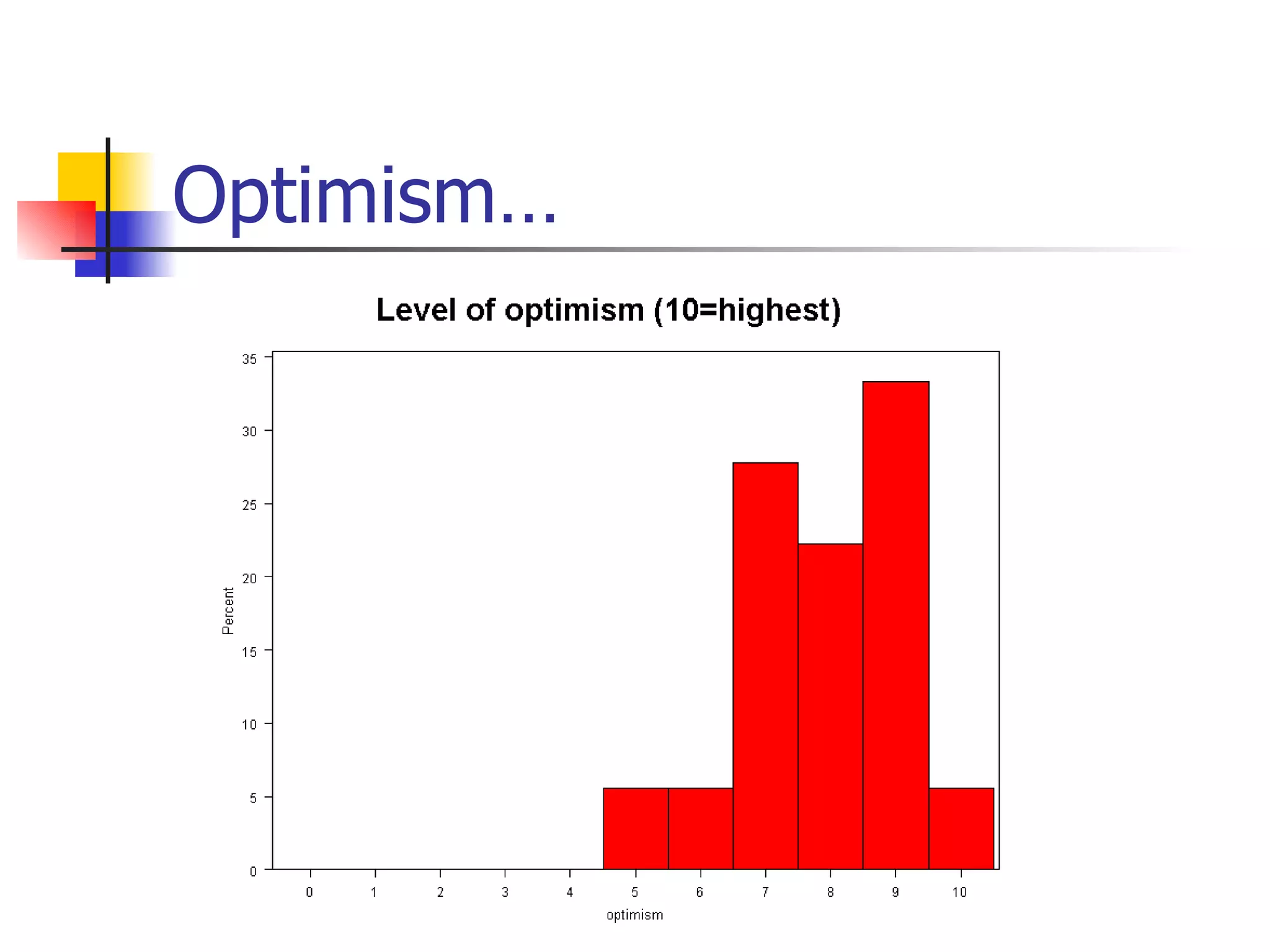 Optimism…

Level of optimism (10=highest)

35
30
25
20
15
10
5
0

Percent

0 1 2 3 4 5 6 7 8 9 10

optimism